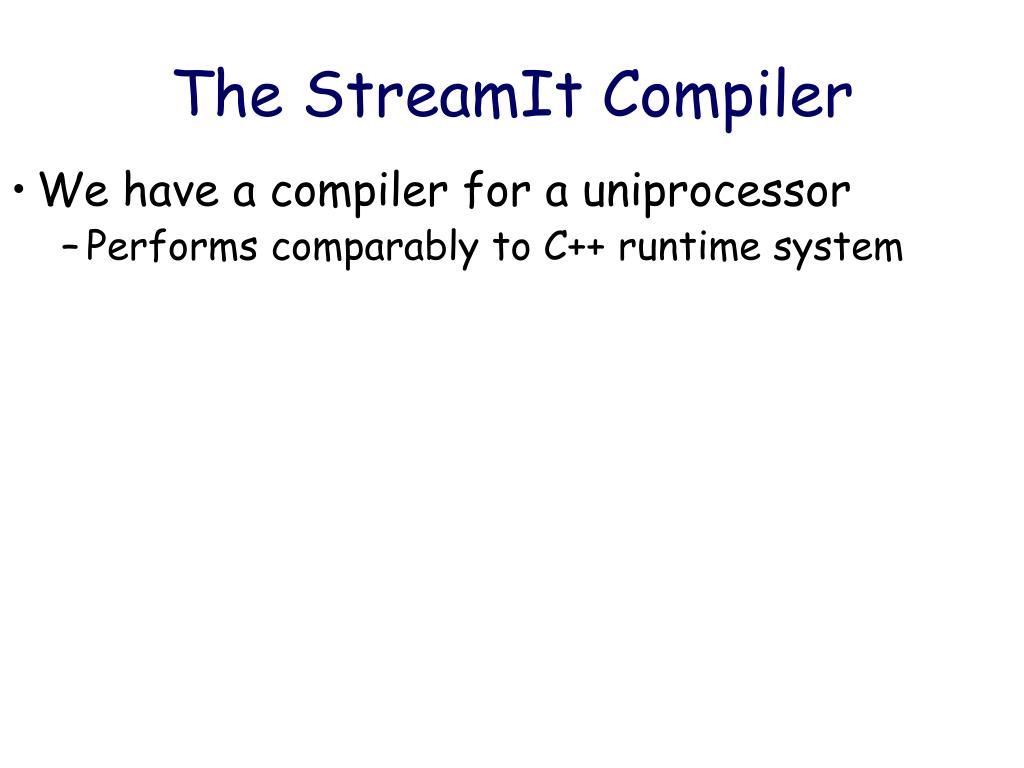 The StreamIt Compiler

• We have a compiler for a uniprocessor
– Performs comparably to C++ runtime system